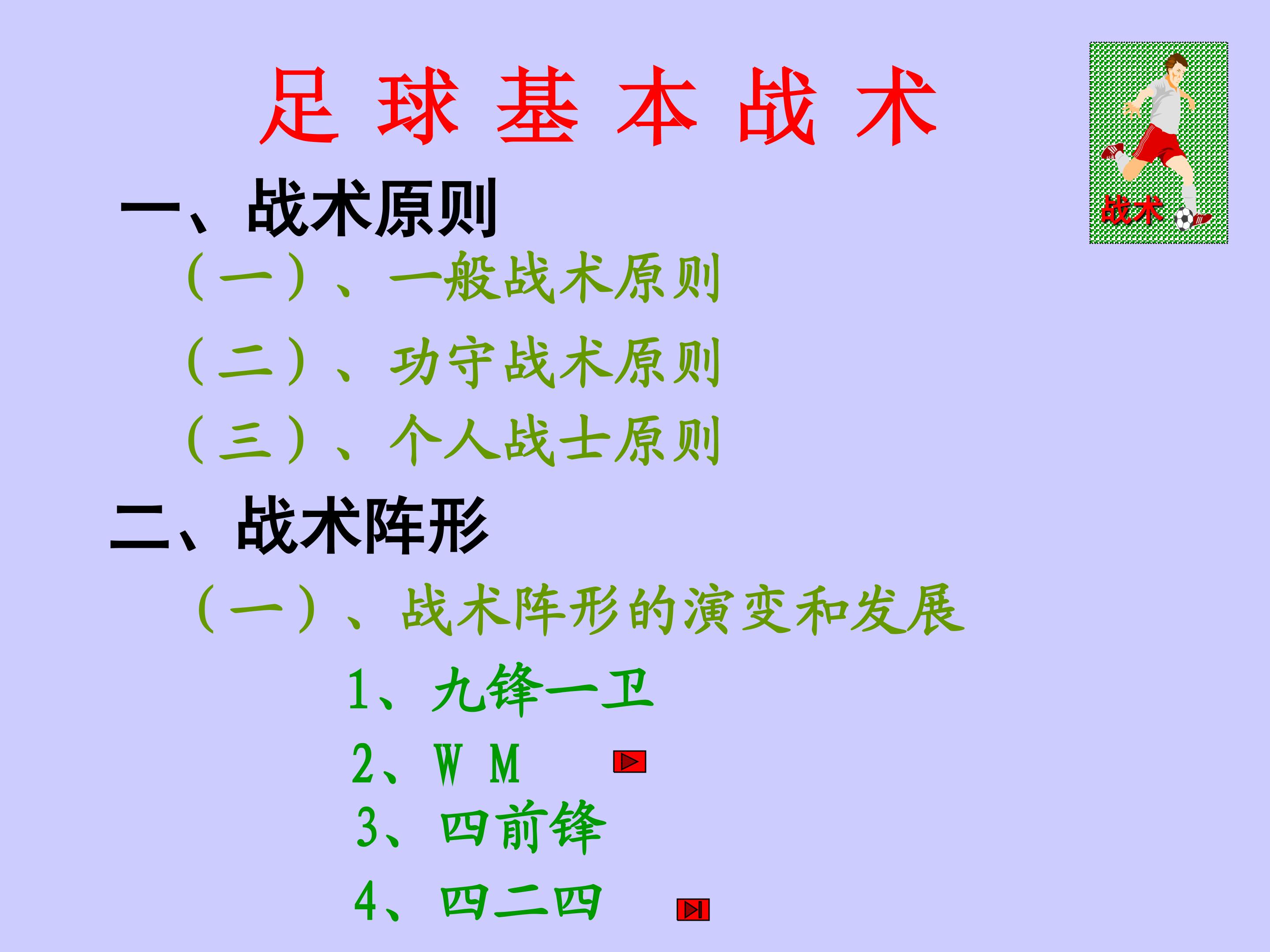 足 球 基 本 战 术

战术

一、战术原则

（一）、一般战术原则

（二）、功守战术原则

（三）、个人战士原则

二、战术阵形

（一）、战术阵形的演变和发展

1、九锋一卫

2、W M

3、四前锋

4、四二四